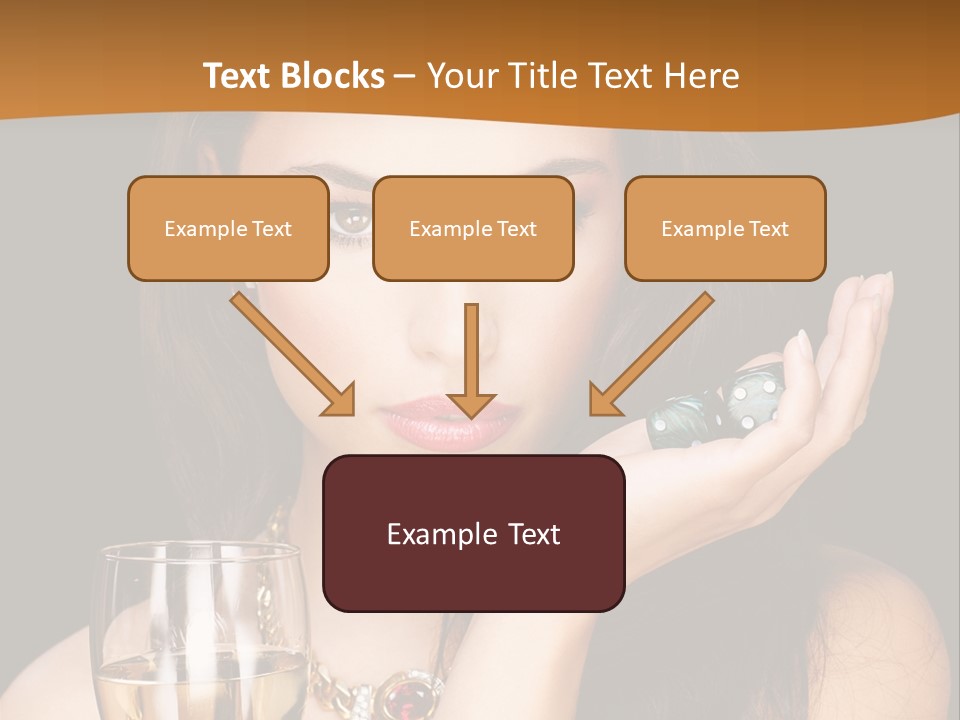 Text Blocks – Your Title Text Here

Example Text

Example Text

Example Text

Example Text